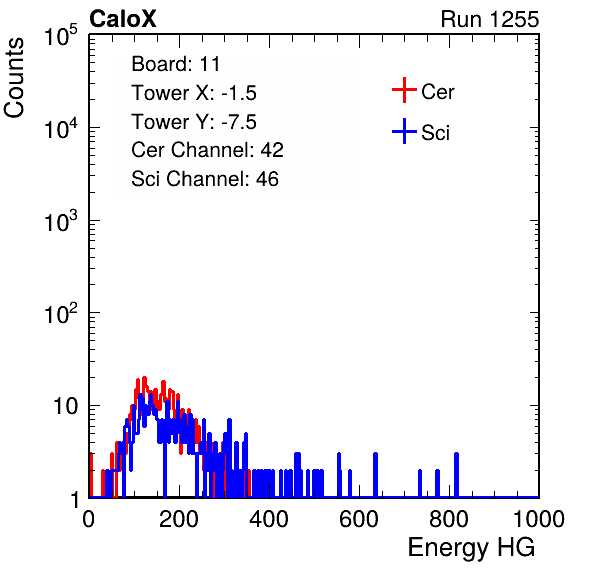 CaloX

Run 1255

Counts

$10^5$

$10^4$

$10^3$

$10^2$

10

1

Board: 11

Tower X: -1.5

Tower Y: -7.5

Cer Channel: 42

Sci Channel: 46

Cer

Sci

0

200

400

600

800

1000

Energy HG